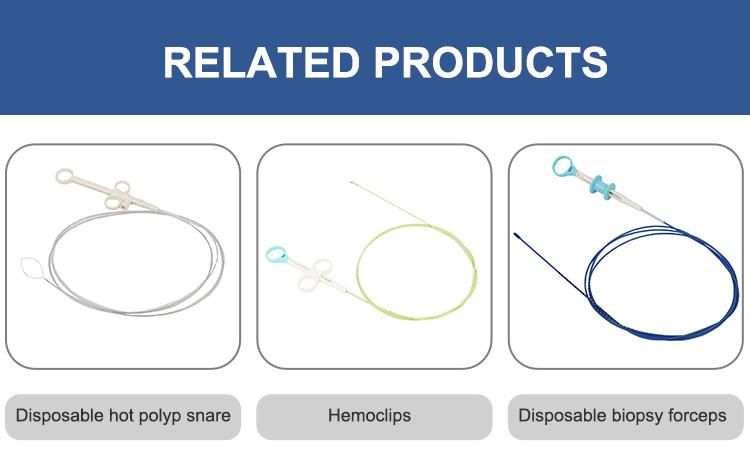 RELATED PRODUCTS

Disposable hot polyp snare

Hemoclips

Disposable biopsy forceps